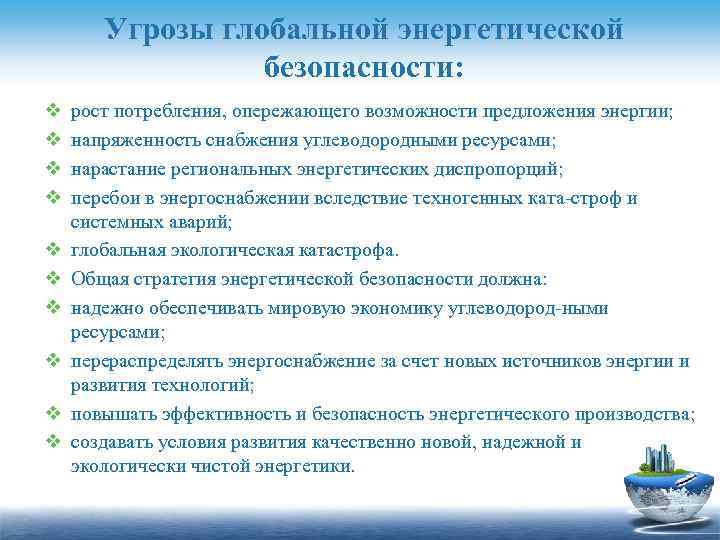 Угрозы глобальной энергетической безопасности:

❖ рост потребления, опережающего возможности предложения энергии;
❖ напряженность снабжения углеводородными ресурсами;
❖ нарастание региональных энергетических диспропорций;
❖ перебои в энергоснабжении вследствие техногенных ката-строф и системных аварий;
❖ глобальная экологическая катастрофа.
❖ Общая стратегия энергетической безопасности должна:
❖ надежно обеспечивать мировую экономику углеводород-ными ресурсами;
❖ перераспределять энергоснабжение за счет новых источников энергии и развития технологий;
❖ повышать эффективность и безопасность энергетического производства;
❖ создавать условия развития качественно новой, надежной и экологически чистой энергетики.